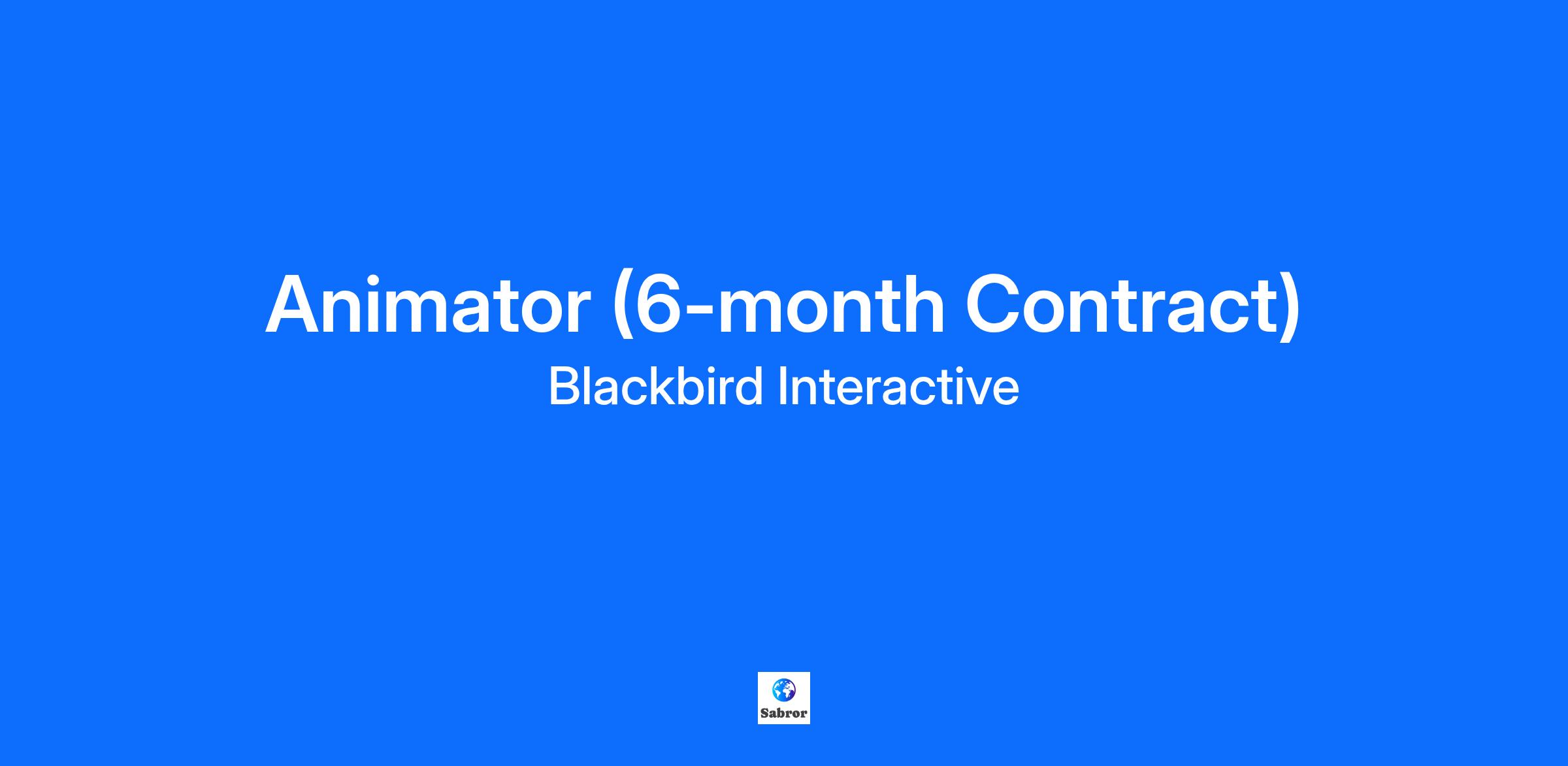 Animator (6-month Contract)
Blackbird Interactive

Sabror